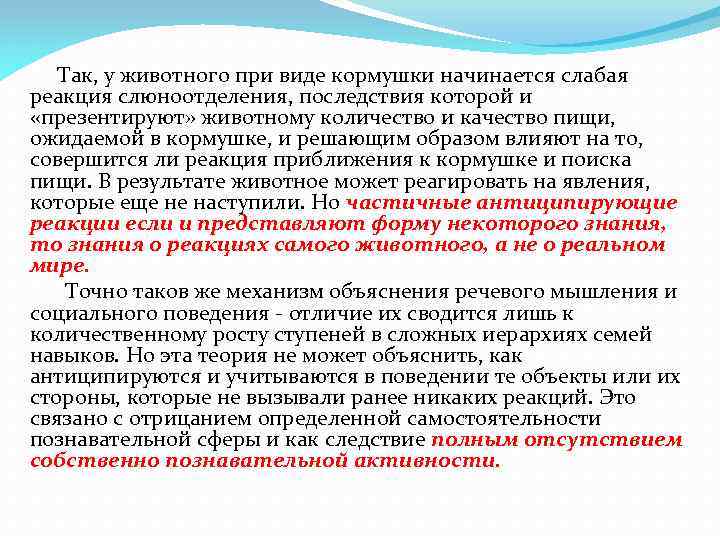 Так, у животного при виде кормушки начинается слабая реакция слюноотделения, последствия которой и «презентируют» животному количество и качество пищи, ожидаемой в кормушке, и решающим образом влияют на то, совершится ли реакция приближения к кормушке и поиска пищи. В результате животное может реагировать на явления, которые еще не наступили. Но частичные антиципирующие реакции если и представляют форму некоторого знания, то знания о реакциях самого животного, а не о реальном мире.

Точно таков же механизм объяснения речевого мышления и социального поведения - отличие их сводится лишь к количественному росту ступеней в сложных иерархиях семей навыков. Но эта теория не может объяснить, как антиципируются и учитываются в поведении те объекты или их стороны, которые не вызывали ранее никаких реакций. Это связано с отрицанием определенной самостоятельности познавательной сферы и как следствие полным отсутствием собственно познавательной активности.